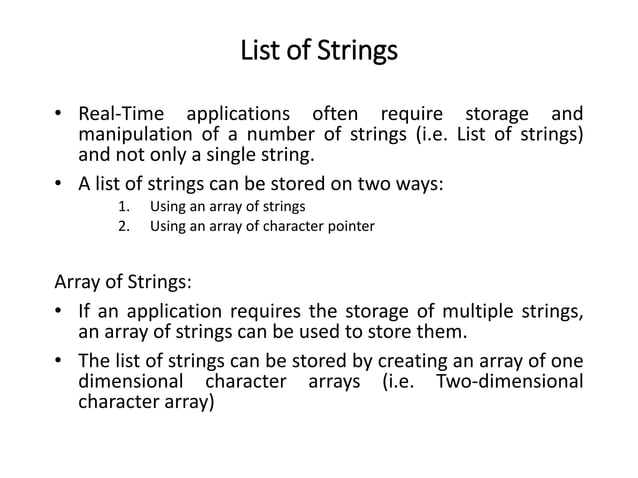 List of Strings

• Real-Time applications often require storage and manipulation of a number of strings (i.e. List of strings) and not only a single string.

• A list of strings can be stored on two ways:
1. Using an array of strings
2. Using an array of character pointer

Array of Strings:

• If an application requires the storage of multiple strings, an array of strings can be used to store them.

• The list of strings can be stored by creating an array of one dimensional character arrays (i.e. Two-dimensional character array)